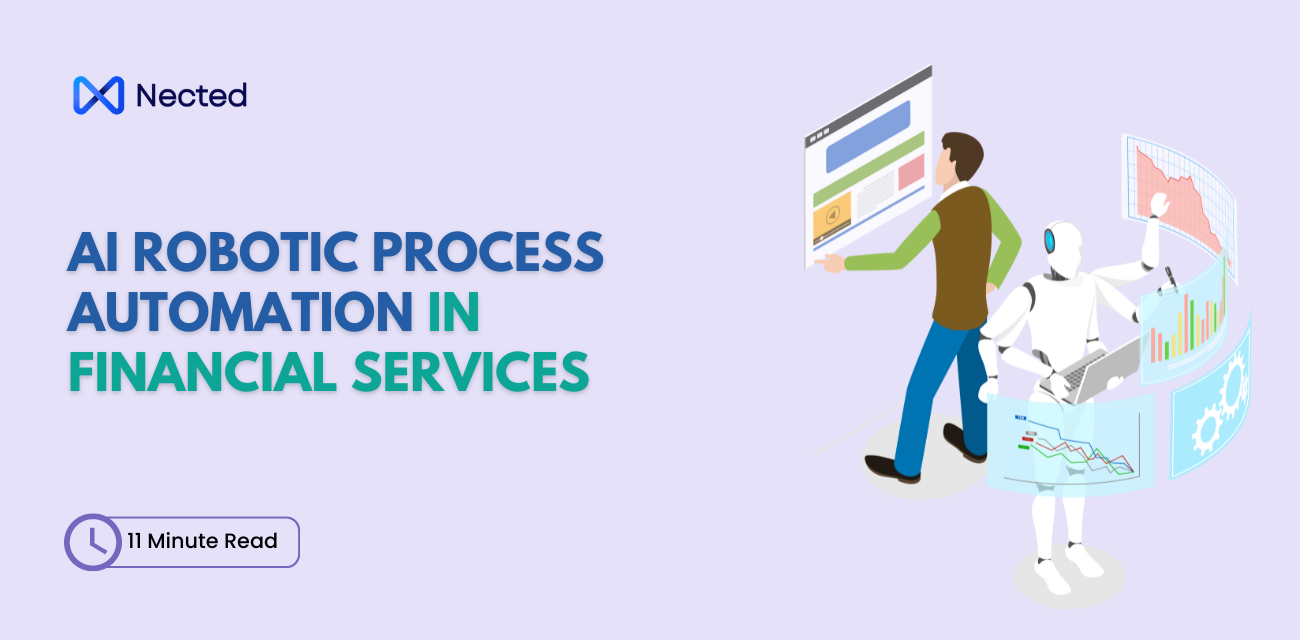 Nected

AI ROBOTIC PROCESS AUTOMATION IN FINANCIAL SERVICES

11 Minute Read